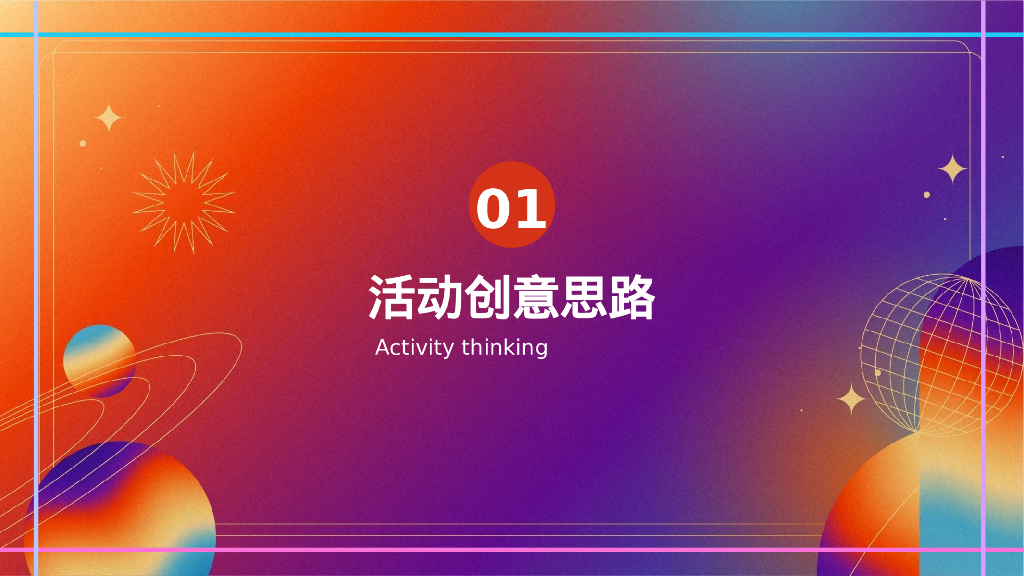 01

活动创意思路

Activity thinking